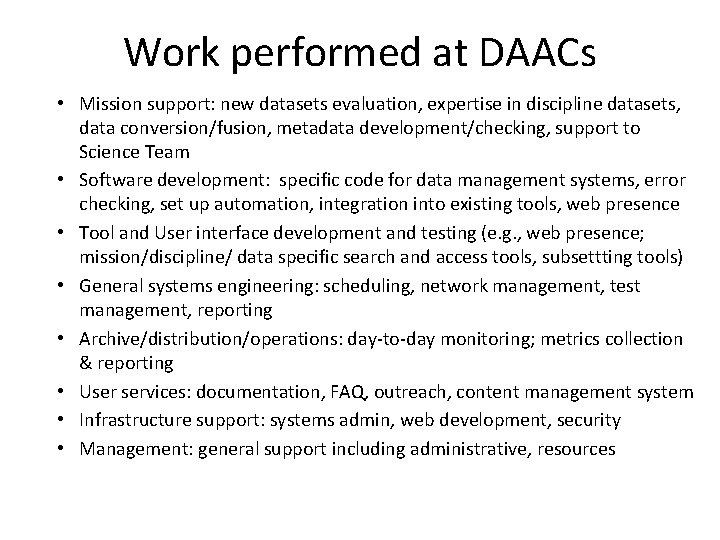 Work performed at DAACs

• Mission support: new datasets evaluation, expertise in discipline datasets, data conversion/fusion, metadata development/checking, support to Science Team
• Software development:  specific code for data management systems, error checking, set up automation, integration into existing tools, web presence
• Tool and User interface development and testing (e.g., web presence; mission/discipline/ data specific search and access tools, subsettting tools)
• General systems engineering: scheduling, network management, test management, reporting
• Archive/distribution/operations: day-to-day monitoring; metrics collection & reporting
• User services: documentation, FAQ, outreach, content management system
• Infrastructure support: systems admin, web development, security
• Management: general support including administrative, resources